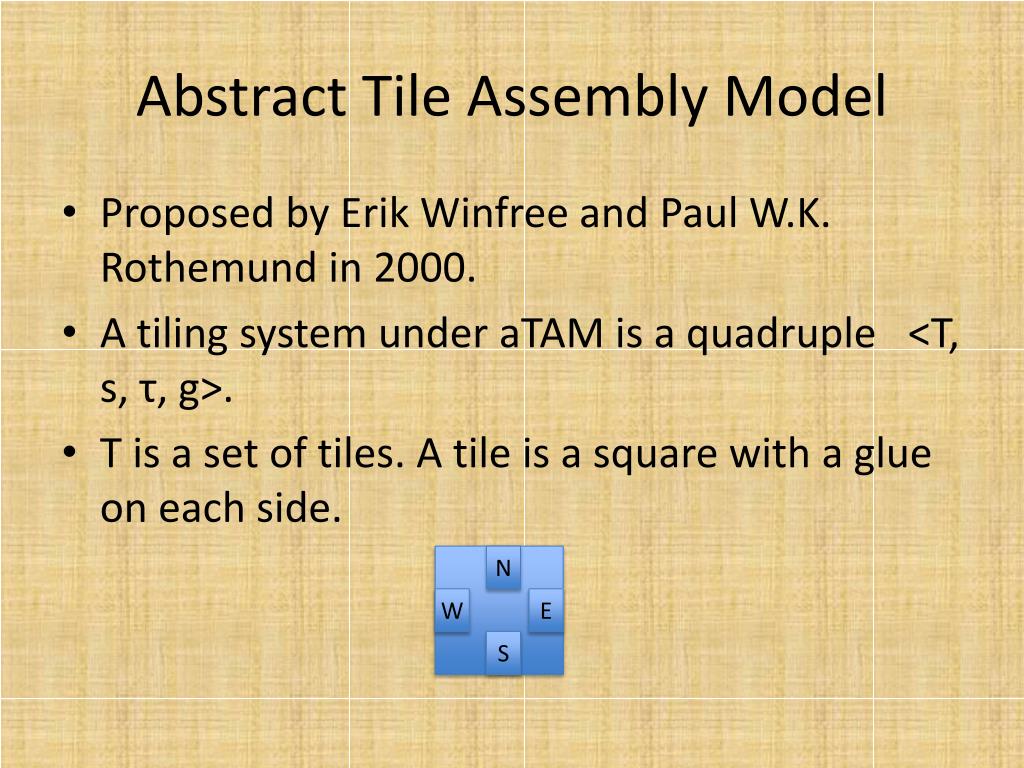 Abstract Tile Assembly Model

• Proposed by Erik Winfree and Paul W.K. Rothemund in 2000.

• A tiling system under aTAM is a quadruple <T, s, τ, g>.

• T is a set of tiles. A tile is a square with a glue on each side.

N

W

E

S